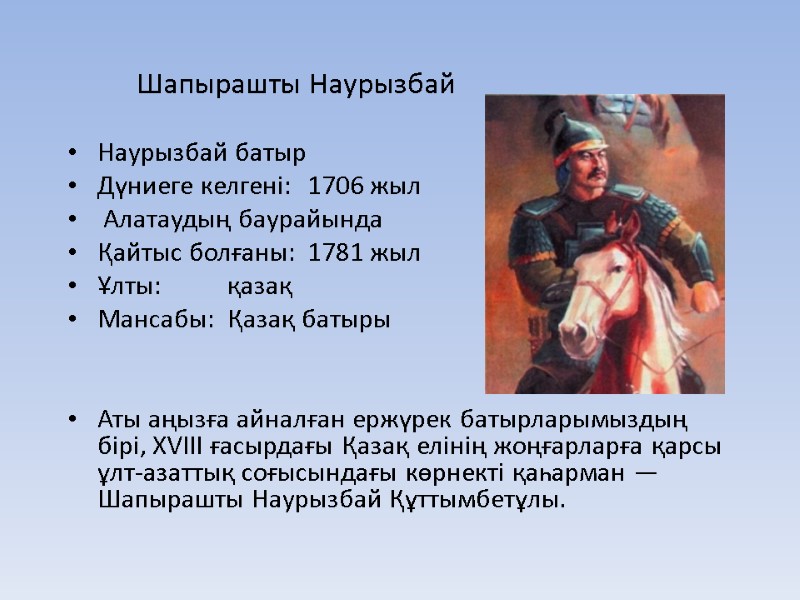 Шапырашты Наурызбай

• Наурызбай батыр
• Дүниеге келгені: 1706 жыл
• Алатаудың баурайында
• Қайтыс болғаны: 1781 жыл
• Ұлты: қазақ
• Мансабы: Қазақ батыры

• Аты аңызға айналған ержүрек батырларымыздың бірі, XVIII ғасырдағы Қазақ елінің жоңғарларға қарсы ұлт-азаттық соғысындағы көрнекті қаһарман — Шапырашты Наурызбай Құттымбетұлы.